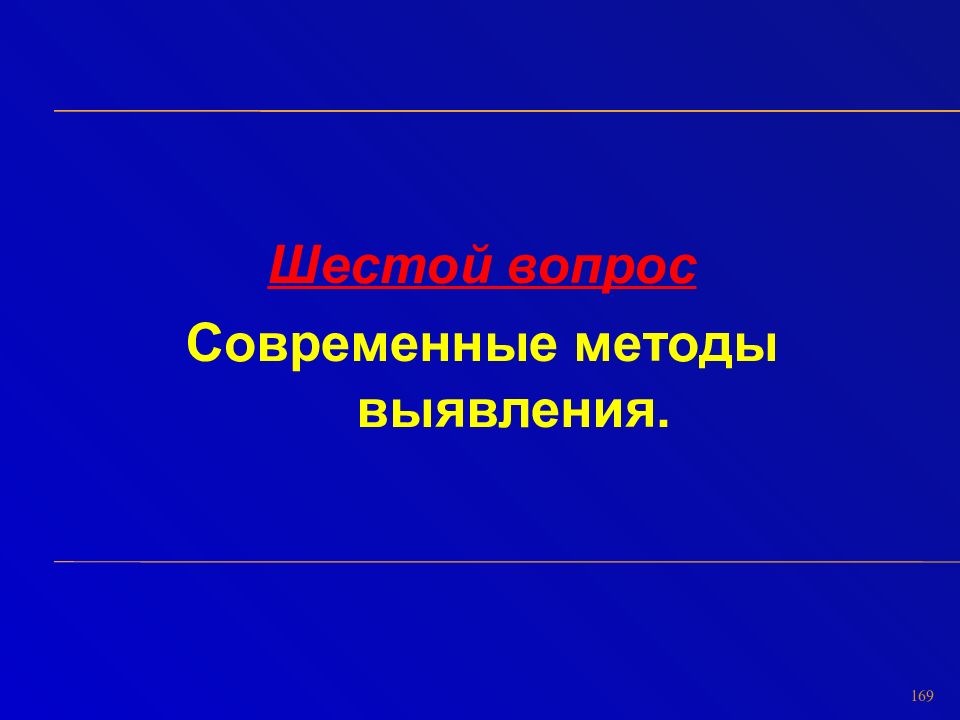 Шестой вопрос

Современные методы выявления.

169